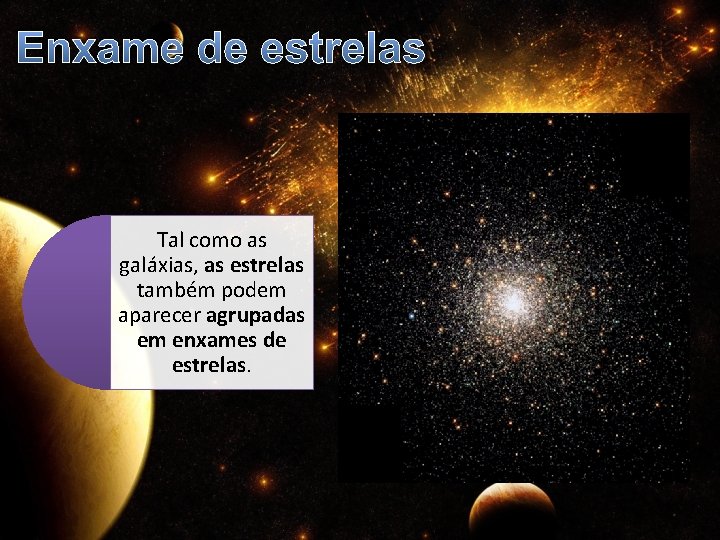 Enxame de estrelas

Tal como as galáxias, as estrelas também podem aparecer agrupadas em enxames de estrelas.